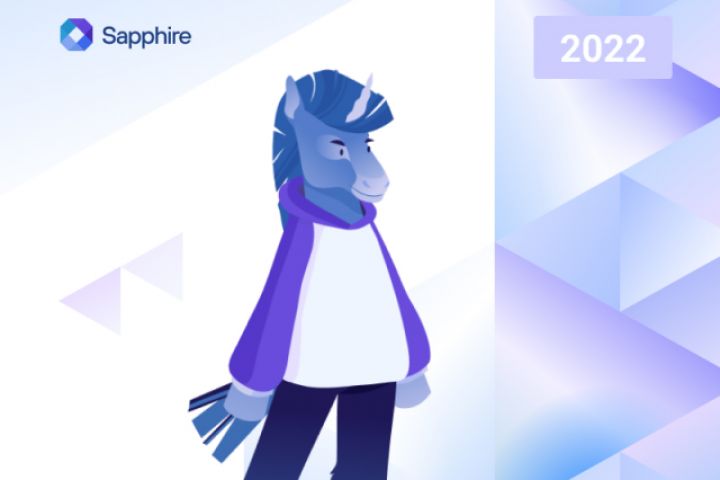 Sapphire

2022